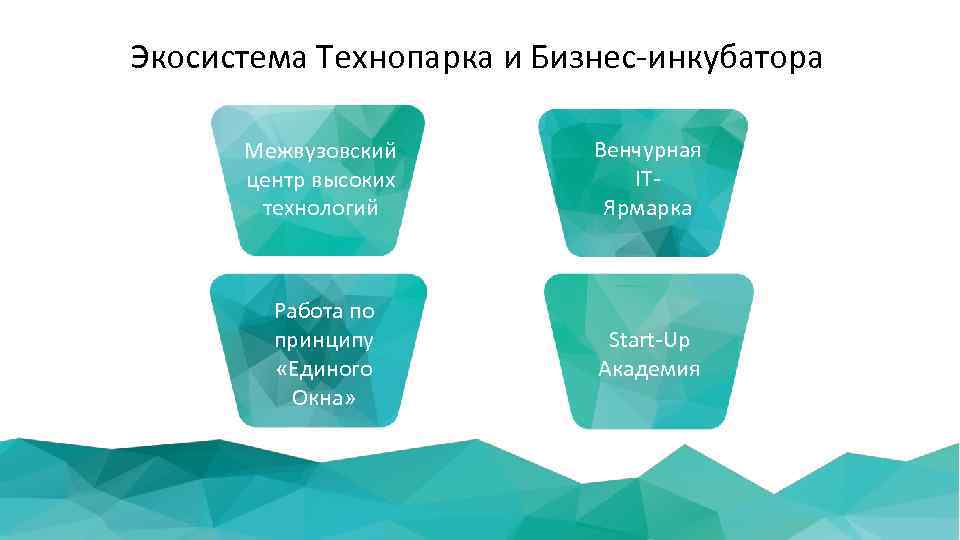 Экосистема Технопарка и Бизнес-инкубатора

Межвузовский центр высоких технологий

Венчурная IT-Ярмарка

Работа по принципу «Единого Окна»

Start-Up Академия